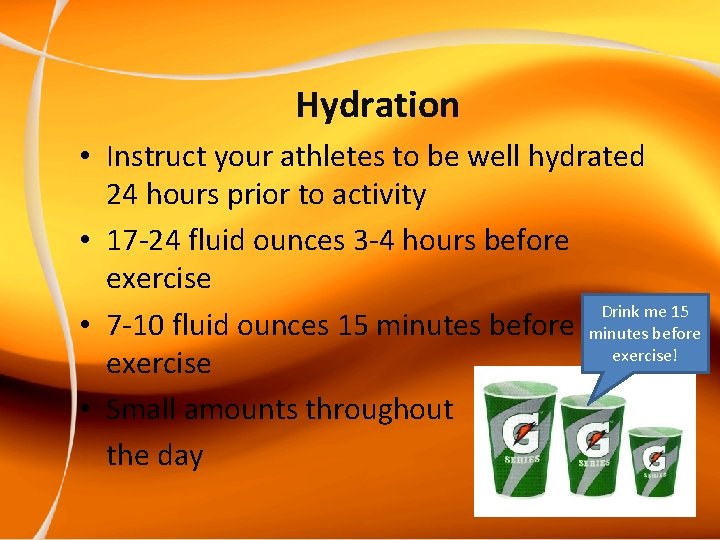 Hydration

• Instruct your athletes to be well hydrated 24 hours prior to activity

• 17-24 fluid ounces 3-4 hours before exercise

• 7-10 fluid ounces 15 minutes before exercise

• Small amounts throughout the day

Drink me 15 minutes before exercise!

G SERIES

G SERIES

G SERIES